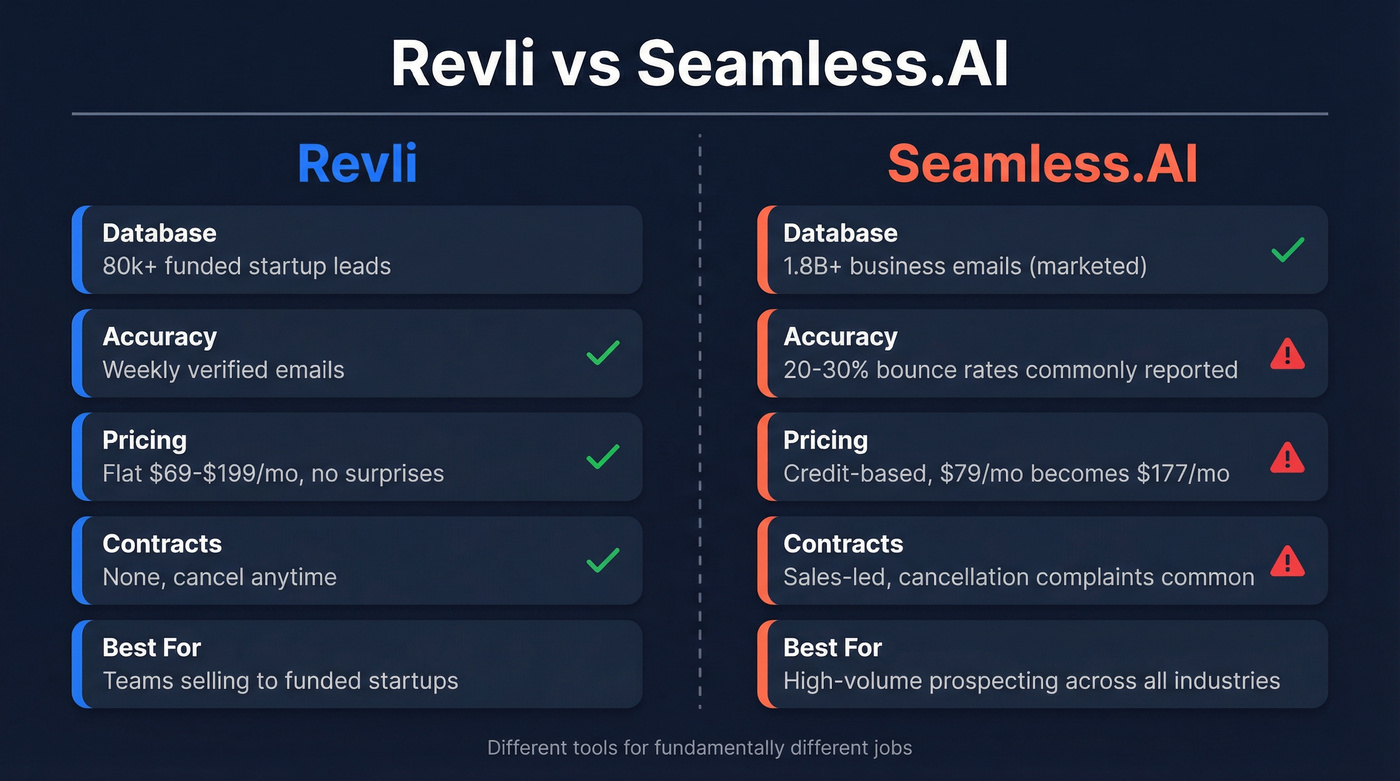 Revli vs Seamless.AI

Revli

Database
80k+ funded startup leads

Accuracy
Weekly verified emails

Pricing
Flat \$69-\$199/mo, no surprises

Contracts
None, cancel anytime

Best For
Teams selling to funded startups

Seamless.AI

Database
1.8B+ business emails (marketed)

Accuracy
20-30% bounce rates commonly reported

Pricing
Credit-based, \$79/mo becomes \$177/mo

Contracts
Sales-led, cancellation complaints common

Best For
High-volume prospecting across all industries

Different tools for fundamentally different jobs